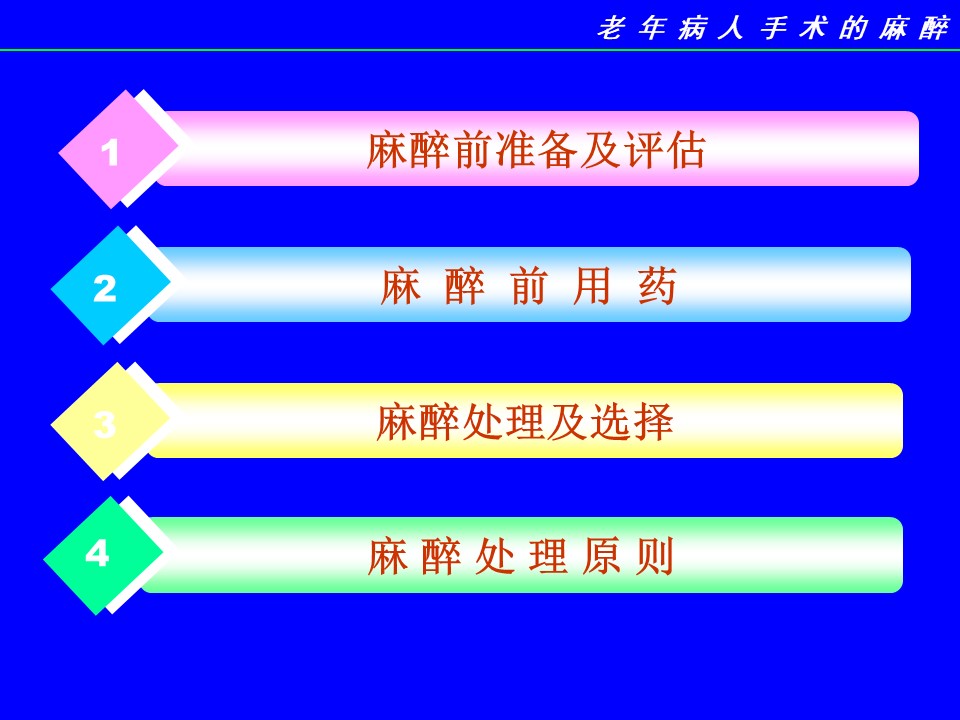 老年病人手术的麻醉

1
麻醉前准备及评估

2
麻醉前用药

3
麻醉处理及选择

4
麻醉处理原则